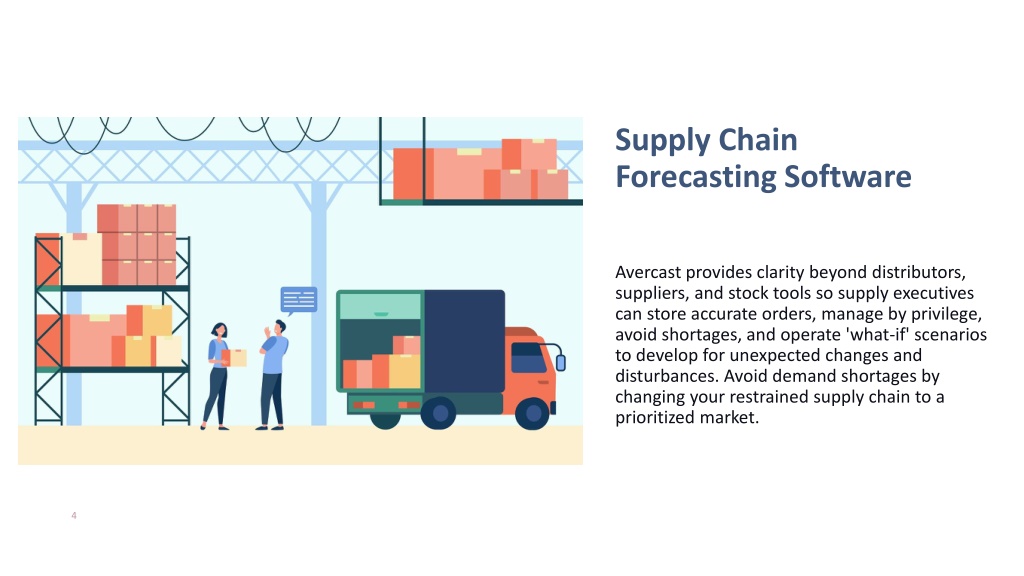 Supply Chain Forecasting Software

Avercast provides clarity beyond distributors, suppliers, and stock tools so supply executives can store accurate orders, manage by privilege, avoid shortages, and operate 'what-if' scenarios to develop for unexpected changes and disturbances. Avoid demand shortages by changing your restrained supply chain to a prioritized market.

4